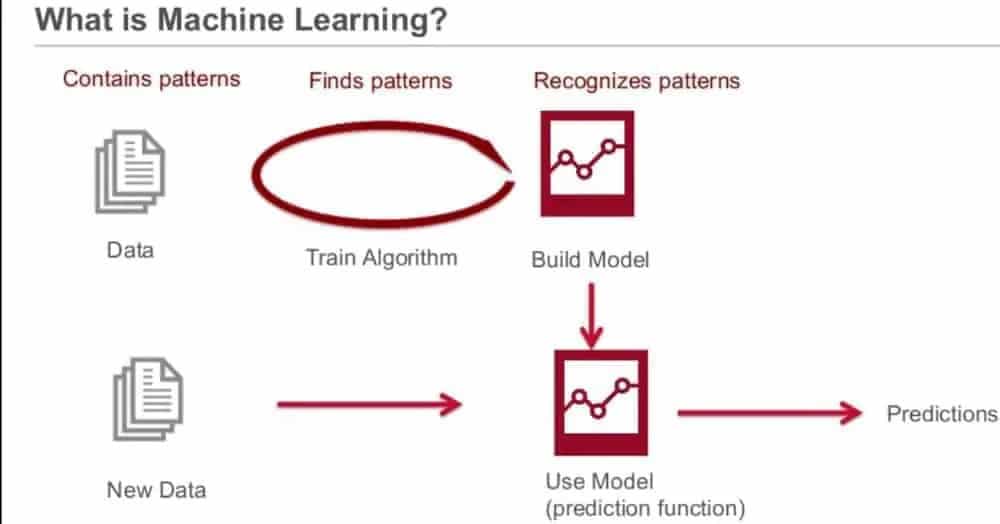 What is Machine Learning?

Contains patterns

Finds patterns

Recognizes patterns

Data

Train Algorithm

Build Model

New Data

Use Model
(prediction function)

Predictions